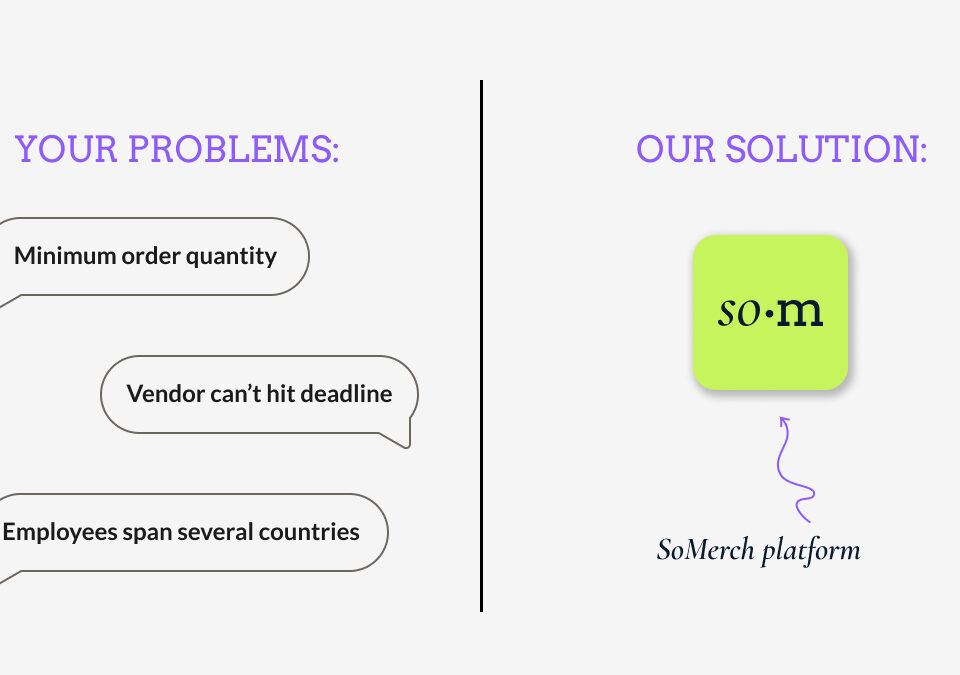 YOUR PROBLEMS:

Minimum order quantity

Vendor can't hit deadline

Employees span several countries

OUR SOLUTION:

so·m

SoMerch platform